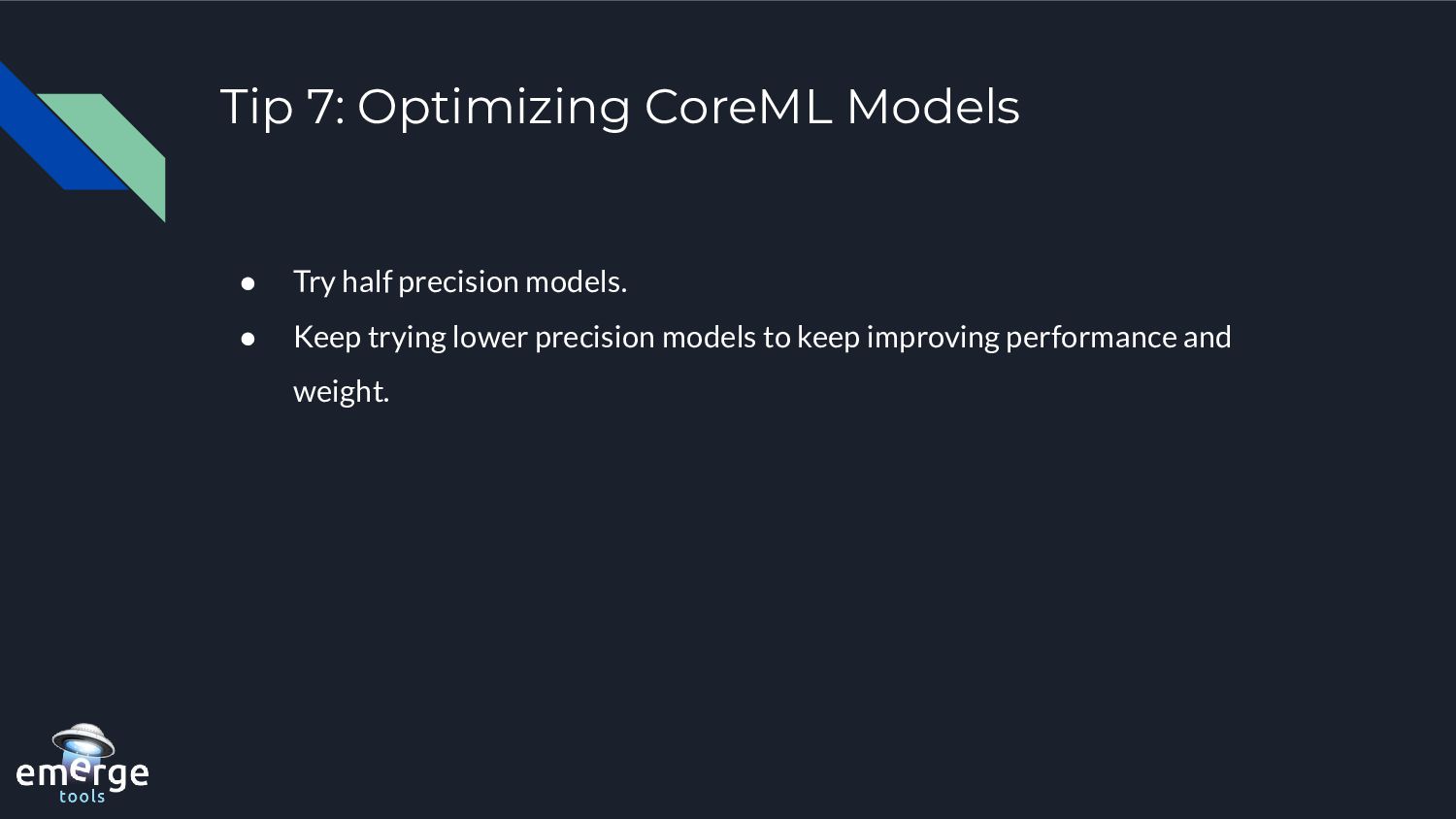 Tip 7: Optimizing CoreML Models

● Try half precision models.

● Keep trying lower precision models to keep improving performance and weight.

emerge
tools